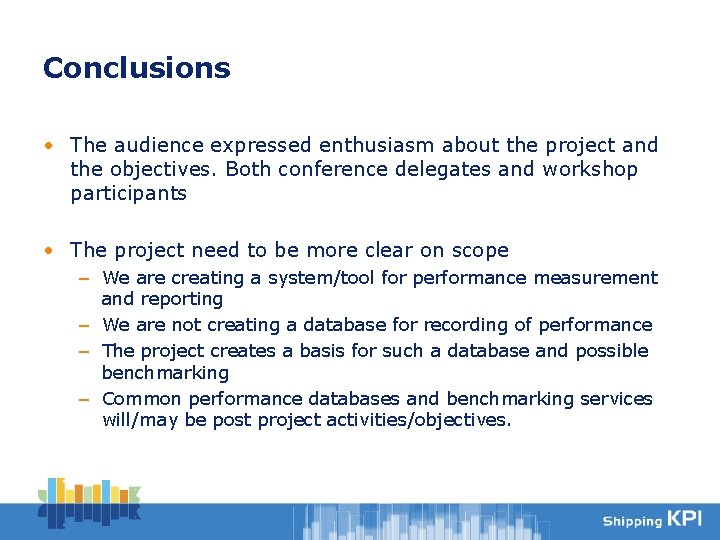 Conclusions

• The audience expressed enthusiasm about the project and the objectives. Both conference delegates and workshop participants

• The project need to be more clear on scope
– We are creating a system/tool for performance measurement and reporting
– We are not creating a database for recording of performance
– The project creates a basis for such a database and possible benchmarking
– Common performance databases and benchmarking services will/may be post project activities/objectives.

Shipping KPI